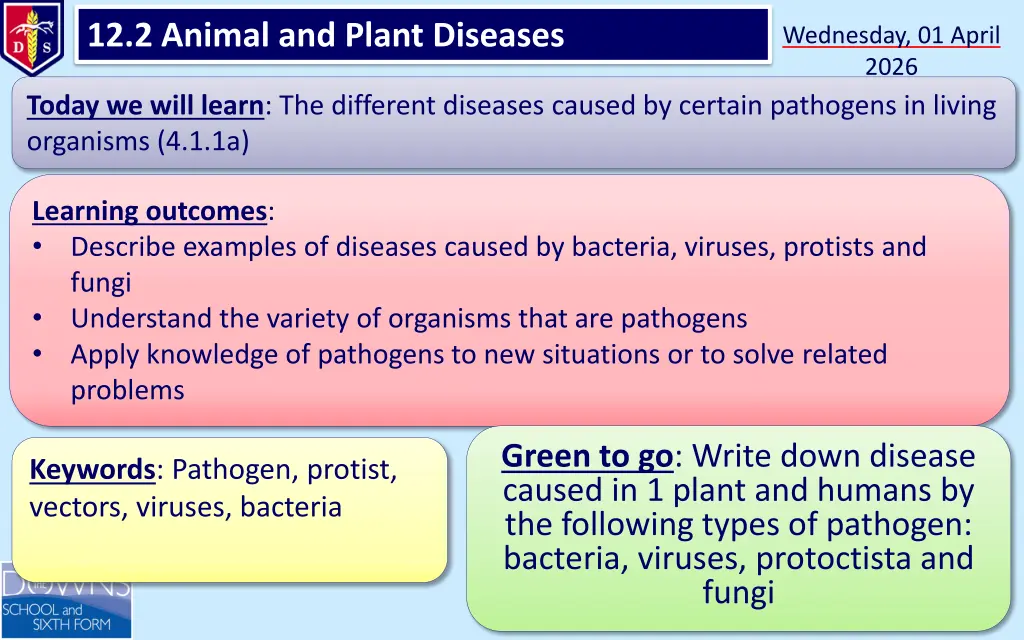 D S

12.2 Animal and Plant Diseases

Wednesday, 01 April 2026

Today we will learn: The different diseases caused by certain pathogens in living organisms (4.1.1a)

Learning outcomes:
• Describe examples of diseases caused by bacteria, viruses, protists and fungi
• Understand the variety of organisms that are pathogens
• Apply knowledge of pathogens to new situations or to solve related problems

Keywords: Pathogen, protist, vectors, viruses, bacteria

Green to go: Write down disease caused in 1 plant and humans by the following types of pathogen: bacteria, viruses, protoctista and fungi

THE DOWNS SCHOOL and SIXTH FORM